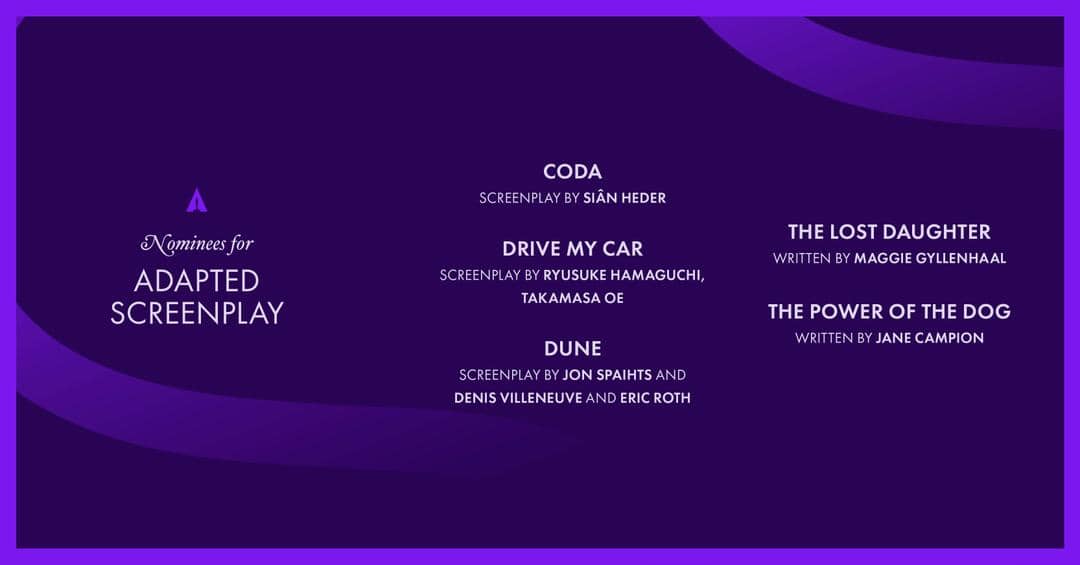 Nominees for
ADAPTED SCREENPLAY

CODA
SCREENPLAY BY SIÂN HEDER

DRIVE MY CAR
SCREENPLAY BY RYUSUKE HAMAGUCHI, TAKAMASA OE

DUNE
SCREENPLAY BY JON SPAIHTS AND DENIS VILLENEUVE AND ERIC ROTH

THE LOST DAUGHTER
WRITTEN BY MAGGIE GYLLENHAAL

THE POWER OF THE DOG
WRITTEN BY JANE CAMPION